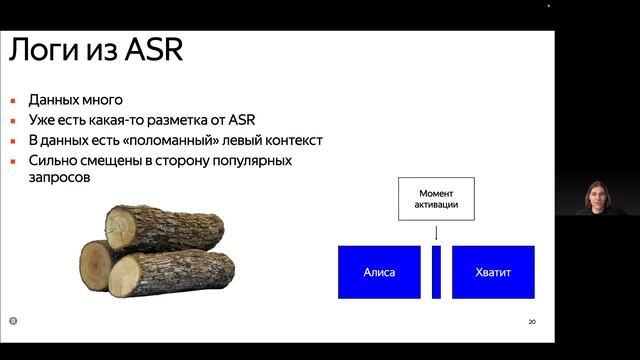 Логи из ASR

- Данных много
- Уже есть какая-то разметка от ASR
- В данных есть «поломанный» левый контекст
- Сильно смещены в сторону популярных запросов

Момент активации

Алиса

Хватит

Я

20